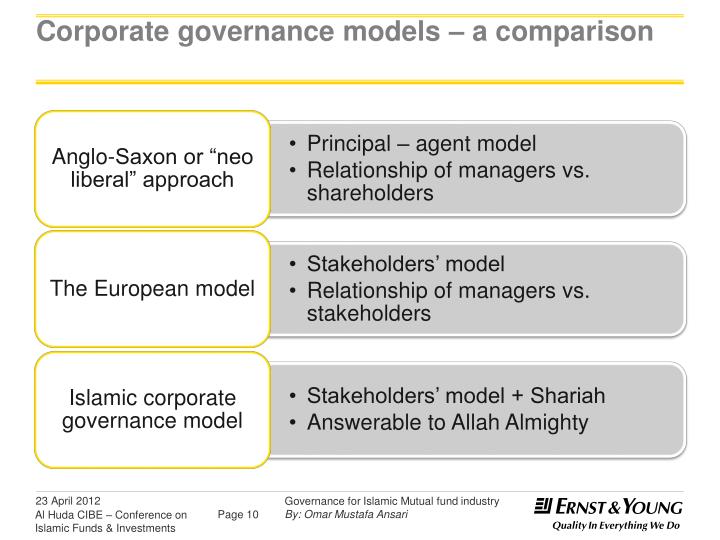 Corporate governance models – a comparison

Anglo-Saxon or “neo liberal” approach

• Principal – agent model
• Relationship of managers vs. shareholders

The European model

• Stakeholders’ model
• Relationship of managers vs. stakeholders

Islamic corporate governance model

• Stakeholders’ model + Shariah
• Answerable to Allah Almighty

23 April 2012
Al Huda CIBE – Conference on Islamic Funds & Investments

Page 10

Governance for Islamic Mutual fund industry
By: Omar Mustafa Ansari

ERNST & YOUNG
Quality In Everything We Do